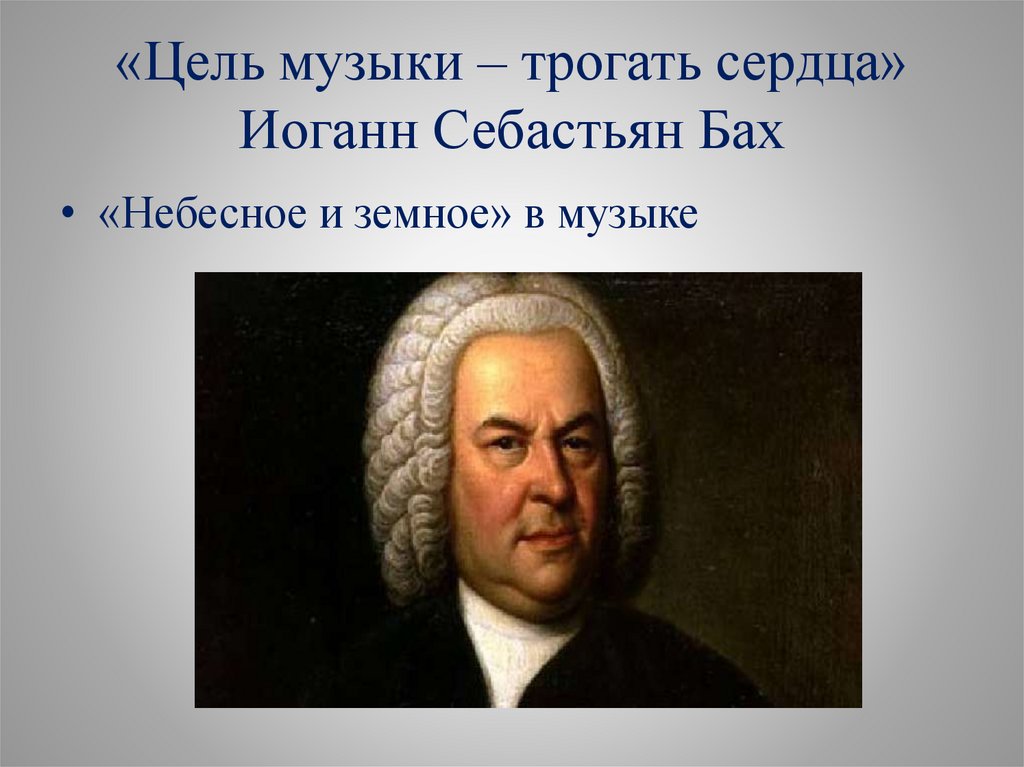 «Цель музыки – трогать сердца»
Иоганн Себастьян Бах

• «Небесное и земное» в музыке